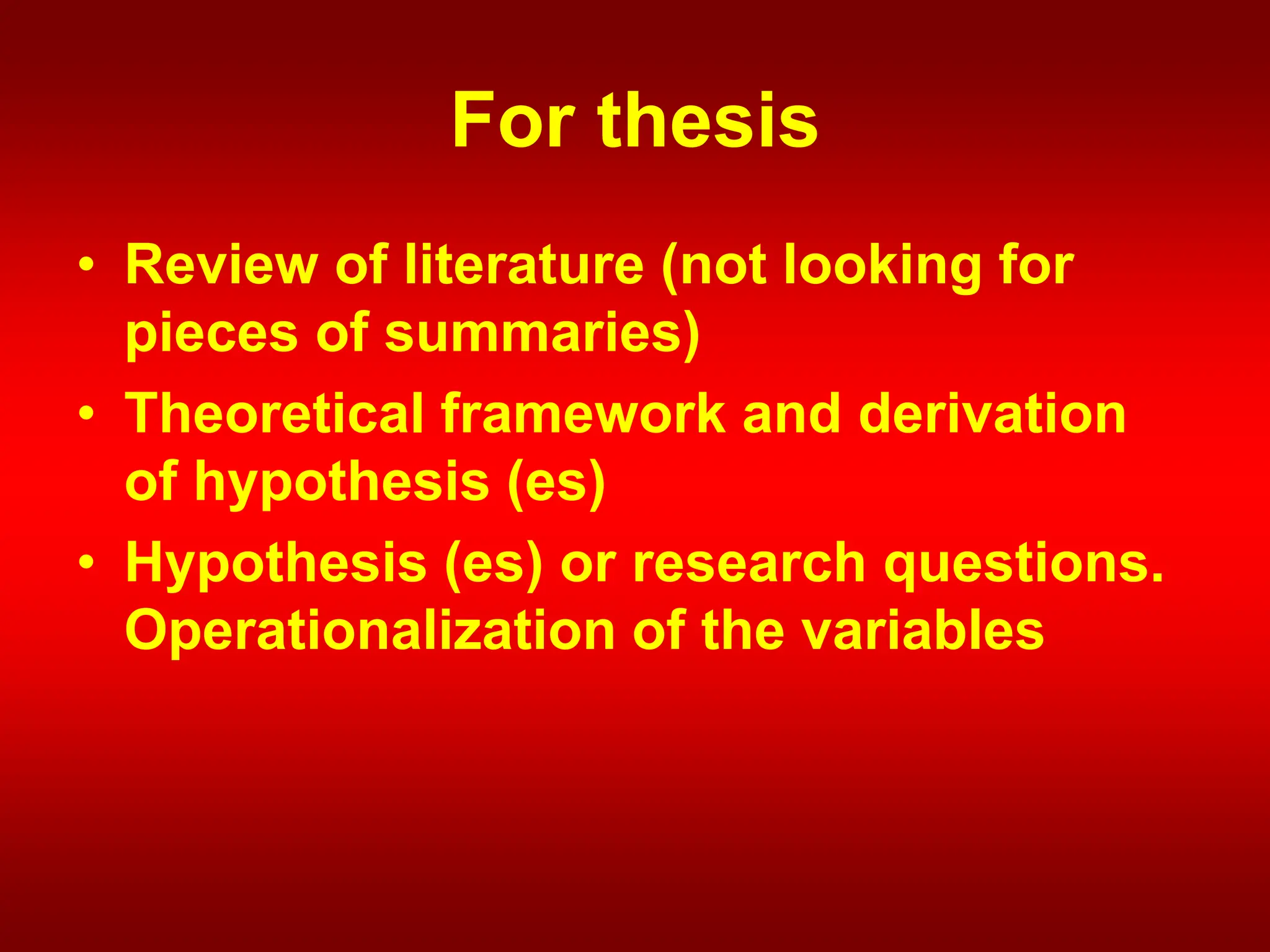 For thesis

• Review of literature (not looking for pieces of summaries)
• Theoretical framework and derivation of hypothesis (es)
• Hypothesis (es) or research questions. Operationalization of the variables